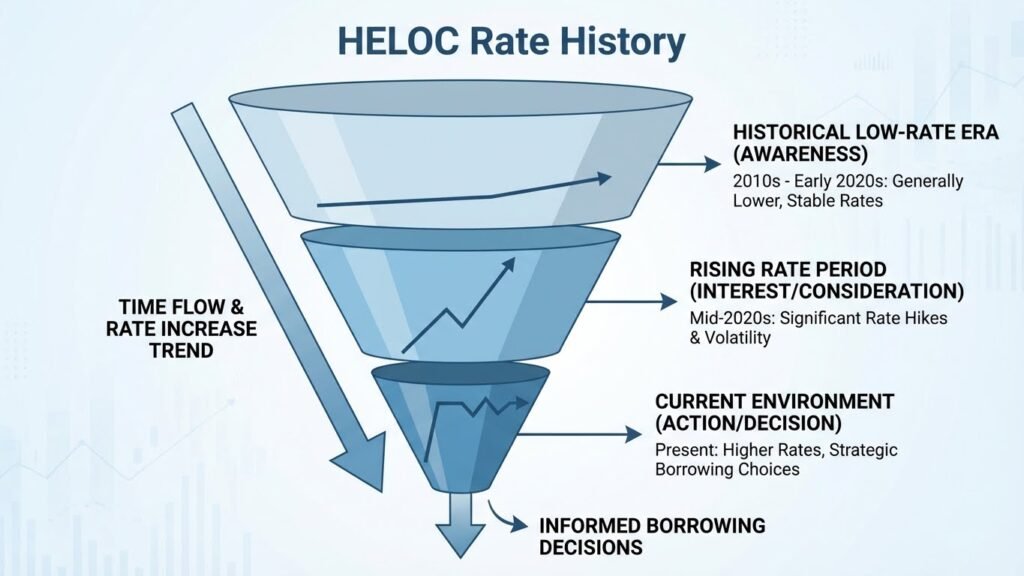 HELOC Rate History

TIME FLOW & RATE INCREASE TREND

HISTORICAL LOW-RATE ERA (AWARENESS)
2010s - Early 2020s: Generally Lower, Stable Rates

RISING RATE PERIOD (INTEREST/CONSIDERATION)
Mid-2020s: Significant Rate Hikes & Volatility

CURRENT ENVIRONMENT (ACTION/DECISION)
Present: Higher Rates, Strategic Borrowing Choices

INFORMED BORROWING DECISIONS